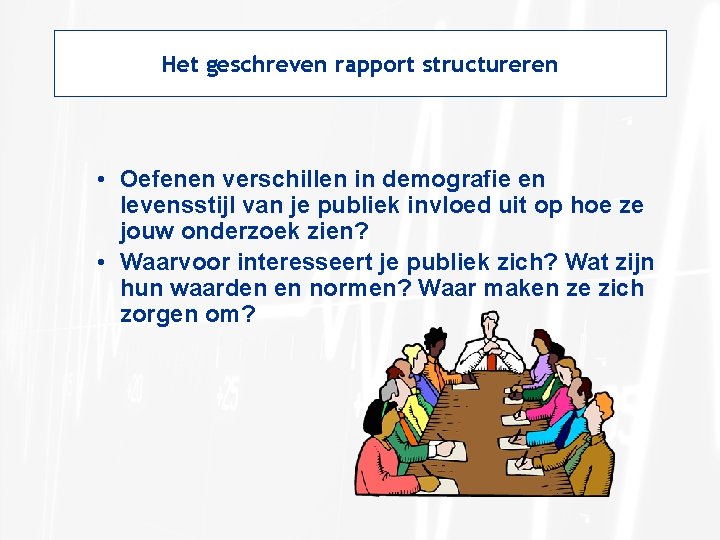 Het geschreven rapport structureren

• Oefenen verschillen in demografie en levensstijl van je publiek invloed uit op hoe ze jouw onderzoek zien?

• Waarvoor interesseert je publiek zich? Wat zijn hun waarden en normen? Waar maken ze zich zorgen om?